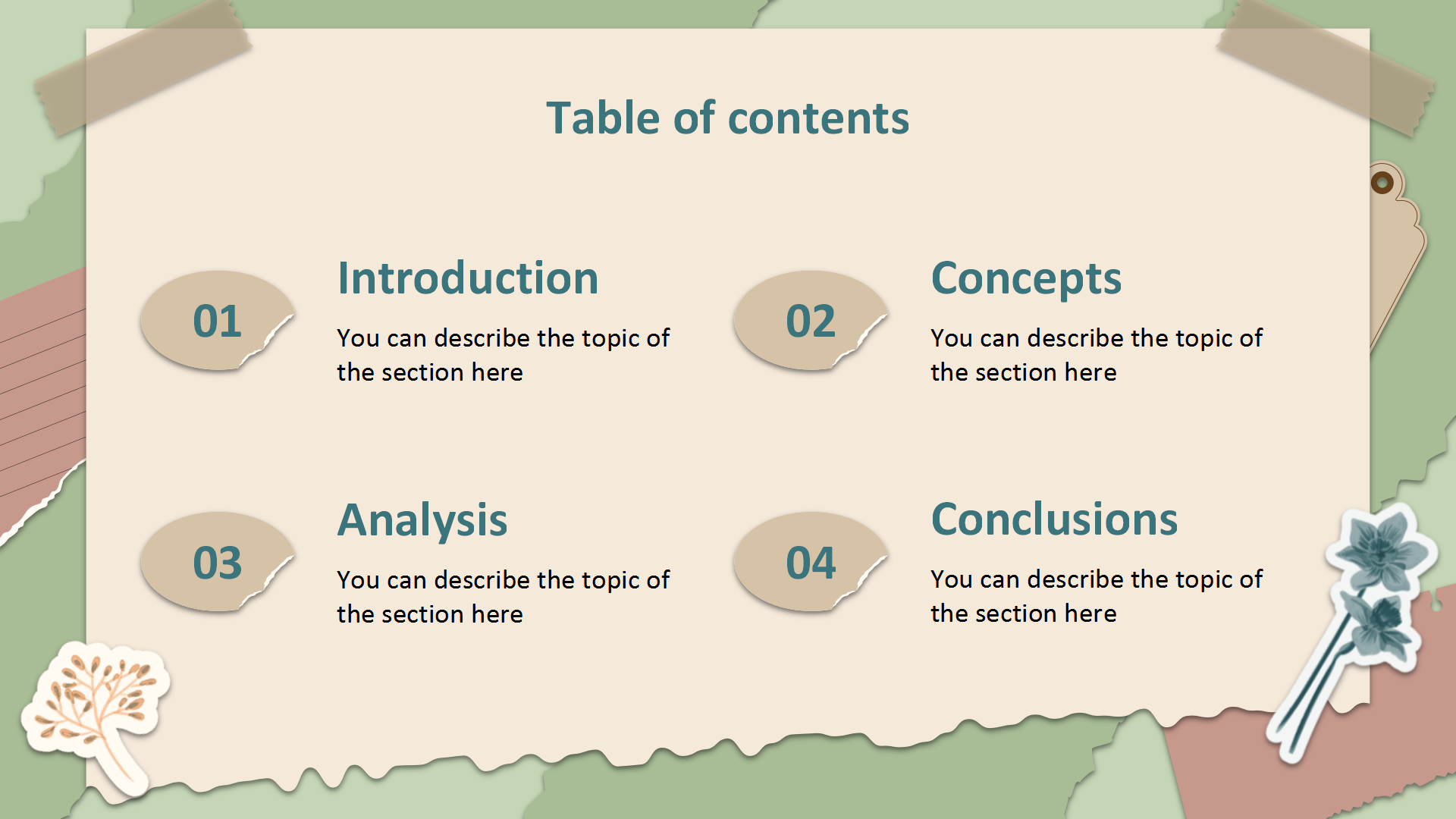 Table of contents

01

Introduction

You can describe the topic of the section here

02

Concepts

You can describe the topic of the section here

03

Analysis

You can describe the topic of the section here

04

Conclusions

You can describe the topic of the section here